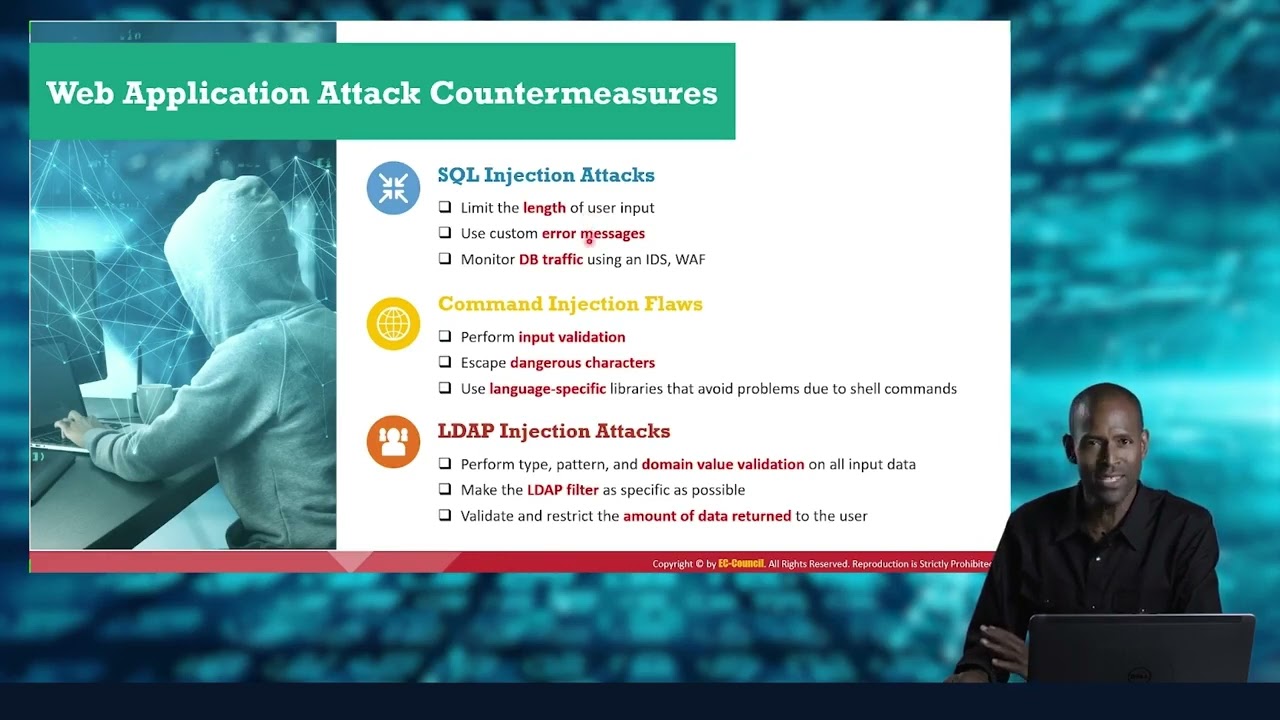 Web Application Attack Countermeasures

SQL Injection Attacks
❑ Limit the length of user input
❑ Use custom error messages
❑ Monitor DB traffic using an IDS, WAF

Command Injection Flaws
❑ Perform input validation
❑ Escape dangerous characters
❑ Use language-specific libraries that avoid problems due to shell commands

LDAP Injection Attacks
❑ Perform type, pattern, and domain value validation on all input data
❑ Make the LDAP filter as specific as possible
❑ Validate and restrict the amount of data returned to the user

Copyright © by EC-Council. All Rights Reserved. Reproduction is Strictly Prohibited